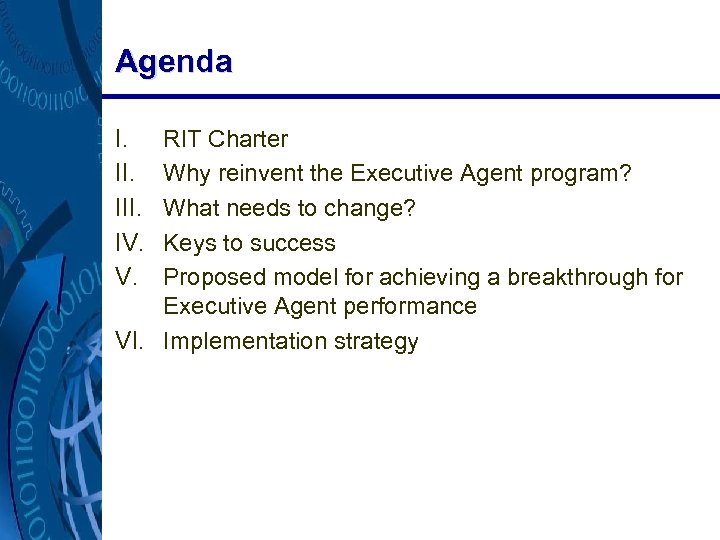 Agenda

I. RIT Charter
II. Why reinvent the Executive Agent program?
III. What needs to change?
IV. Keys to success
V. Proposed model for achieving a breakthrough for Executive Agent performance
VI. Implementation strategy